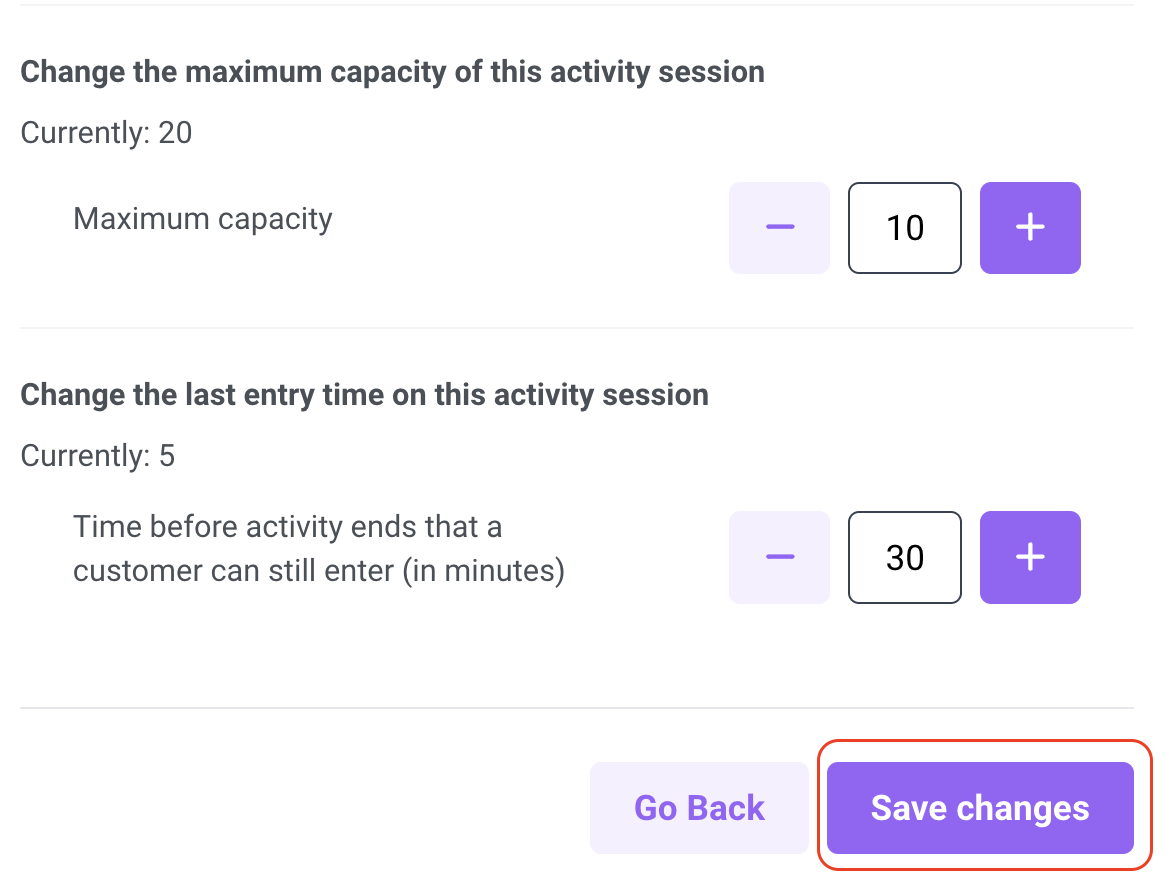 Change the maximum capacity of this activity session

Currently: 20

Maximum capacity

−

10

+

Change the last entry time on this activity session

Currently: 5

Time before activity ends that a customer can still enter (in minutes)

−

30

+

Go Back

Save changes